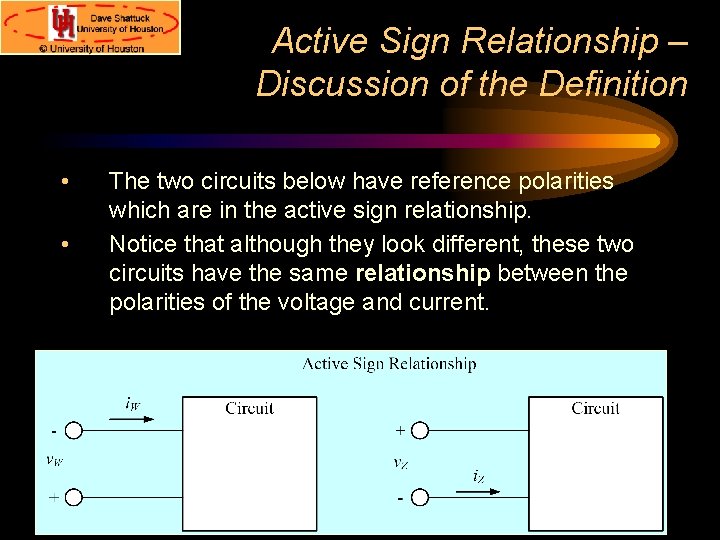 Dave Shattuck
University of Houston
© University of Houston

Active Sign Relationship – Discussion of the Definition

• The two circuits below have reference polarities which are in the active sign relationship.

• Notice that although they look different, these two circuits have the same **relationship** between the polarities of the voltage and current.

Active Sign Relationship

$i_W$

Circuit

-

$v_W$

+

Circuit

+

$v_Z$

$i_Z$

-